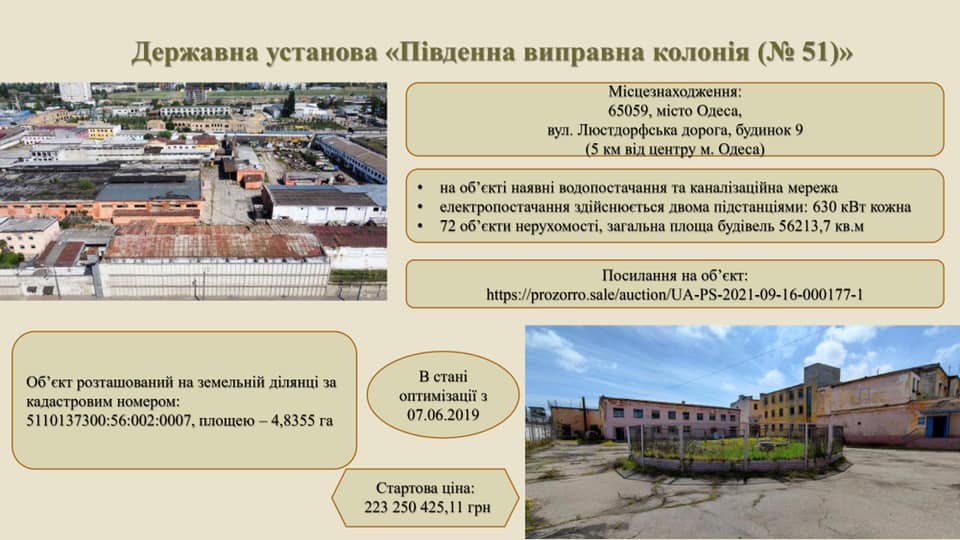 Державна установа «Південна виправна колонія (№ 51)»

Місцезнаходження:
65059, місто Одеса,
вул. Люстдорфська дорога, будинок 9
(5 км від центру м. Одеса)

• на об'єкті наявні водопостачання та каналізаційна мережа
• електропостачання здійснюється двома підстанціями: 630 кВт кожна
• 72 об'єкти нерухомості, загальна площа будівель 56213,7 кв.м

Посилання на об'єкт:
https://prozorro.sale/auction/UA-PS-2021-09-16-000177-1

Об'єкт розташований на земельній ділянці за кадастровим номером:
5110137300:56:002:0007, площею – 4,8355 га

В стані оптимізації з 07.06.2019

Стартова ціна:
223 250 425,11 грн